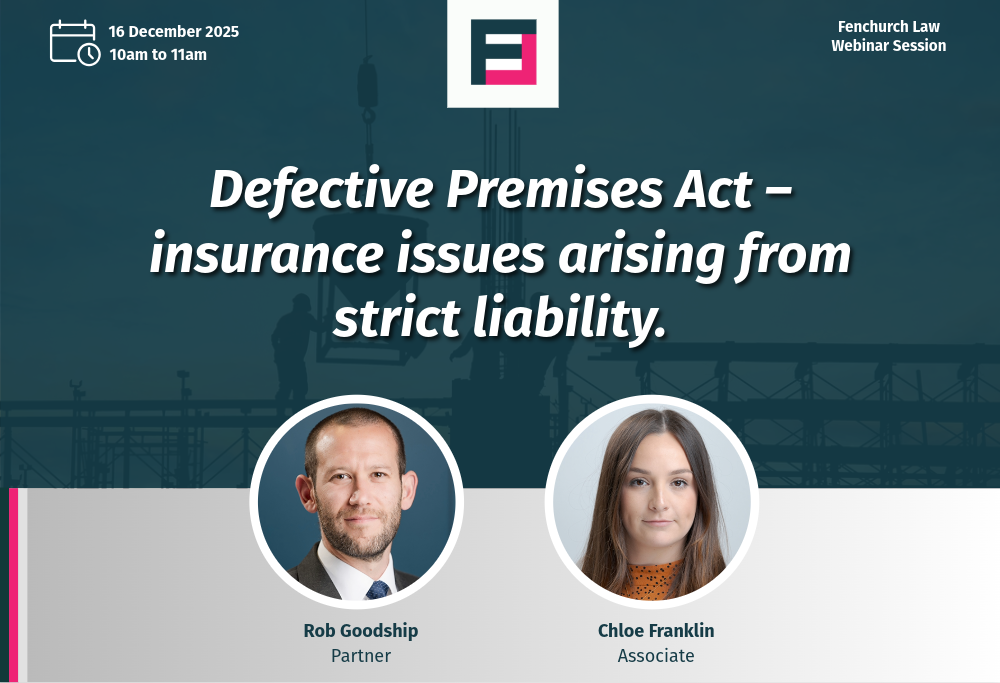 16 December 2025
10am to 11am

Fenchurch Law
Webinar Session

Defective Premises Act – insurance issues arising from strict liability.

Rob Goodship
Partner

Chloe Franklin
Associate